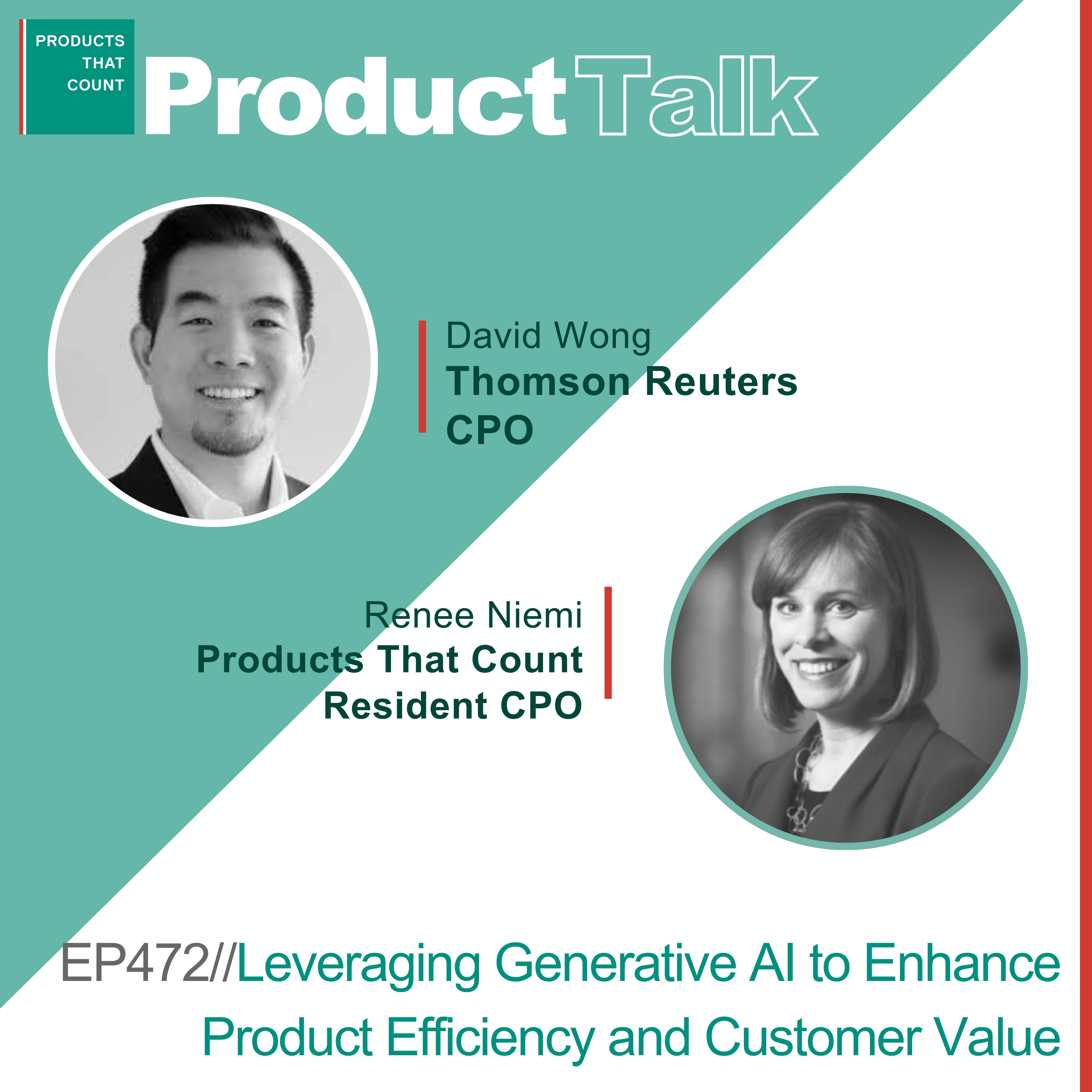 PRODUCTS THAT COUNT

Product Talk

David Wong
Thomson Reuters
CPO

Renee Niemi
Products That Count
Resident CPO

EP472//Leveraging Generative AI to Enhance Product Efficiency and Customer Value